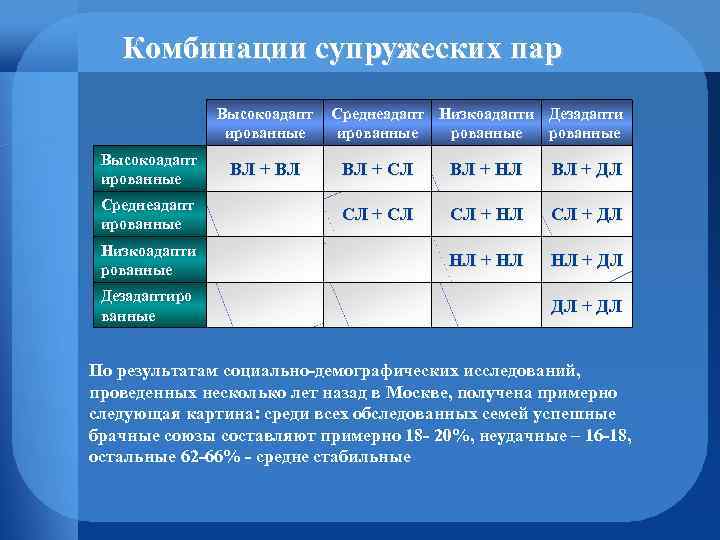 Комбинации супружеских пар

| | Высокоадаптированные | Среднеадаптированные | Низкоадаптированные | Дезадаптированные |
|---|---|---|---|---|
| Высокоадаптированные | ВЛ + ВЛ | ВЛ + СЛ | ВЛ + НЛ | ВЛ + ДЛ |
| Среднеадаптированные | | СЛ + СЛ | СЛ + НЛ | СЛ + ДЛ |
| Низкоадаптированные | | | НЛ + НЛ | НЛ + ДЛ |
| Дезадаптированные | | | | ДЛ + ДЛ |

По результатам социально-демографических исследований, проведенных несколько лет назад в Москве, получена примерно следующая картина: среди всех обследованных семей успешные брачные союзы составляют примерно 18- 20%, неудачные – 16-18, остальные 62-66% - средне стабильные